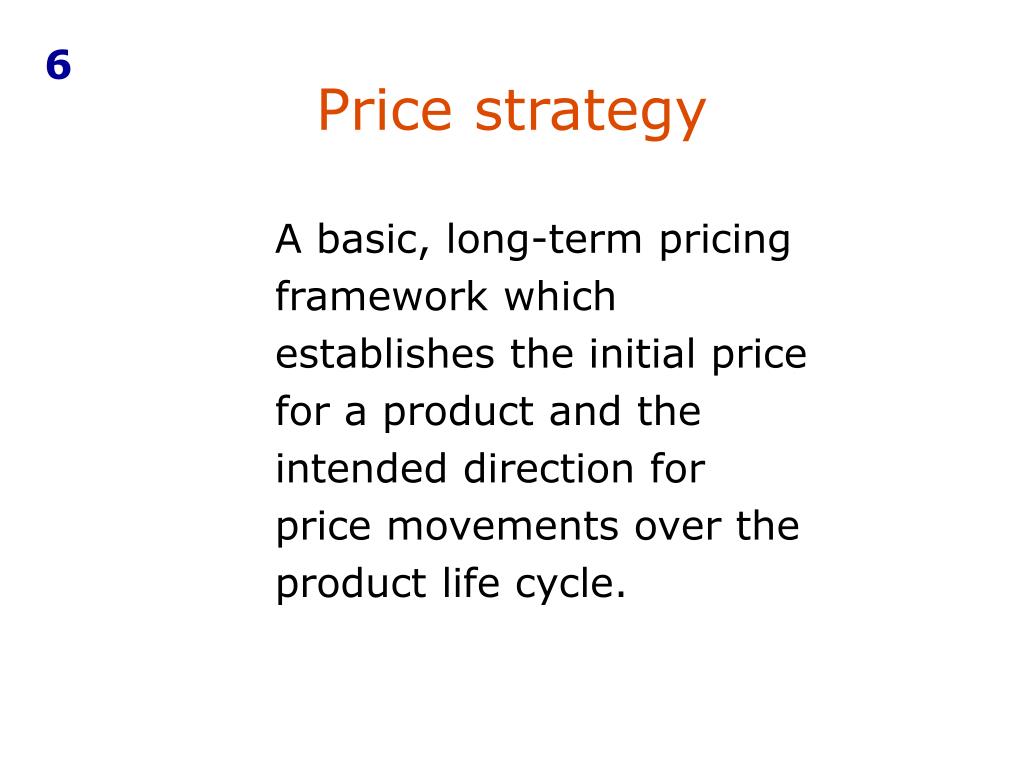 6

Price strategy

A basic, long-term pricing framework which establishes the initial price for a product and the intended direction for price movements over the product life cycle.